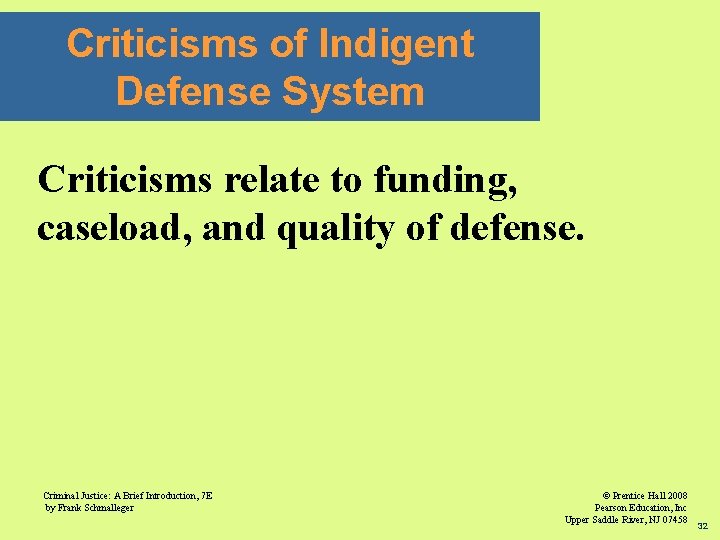 Criticisms of Indigent Defense System

Criticisms relate to funding, caseload, and quality of defense.

Criminal Justice: A Brief Introduction, 7E
by Frank Schmalleger

© Prentice Hall 2008
Pearson Education, Inc
Upper Saddle River, NJ 07458

32